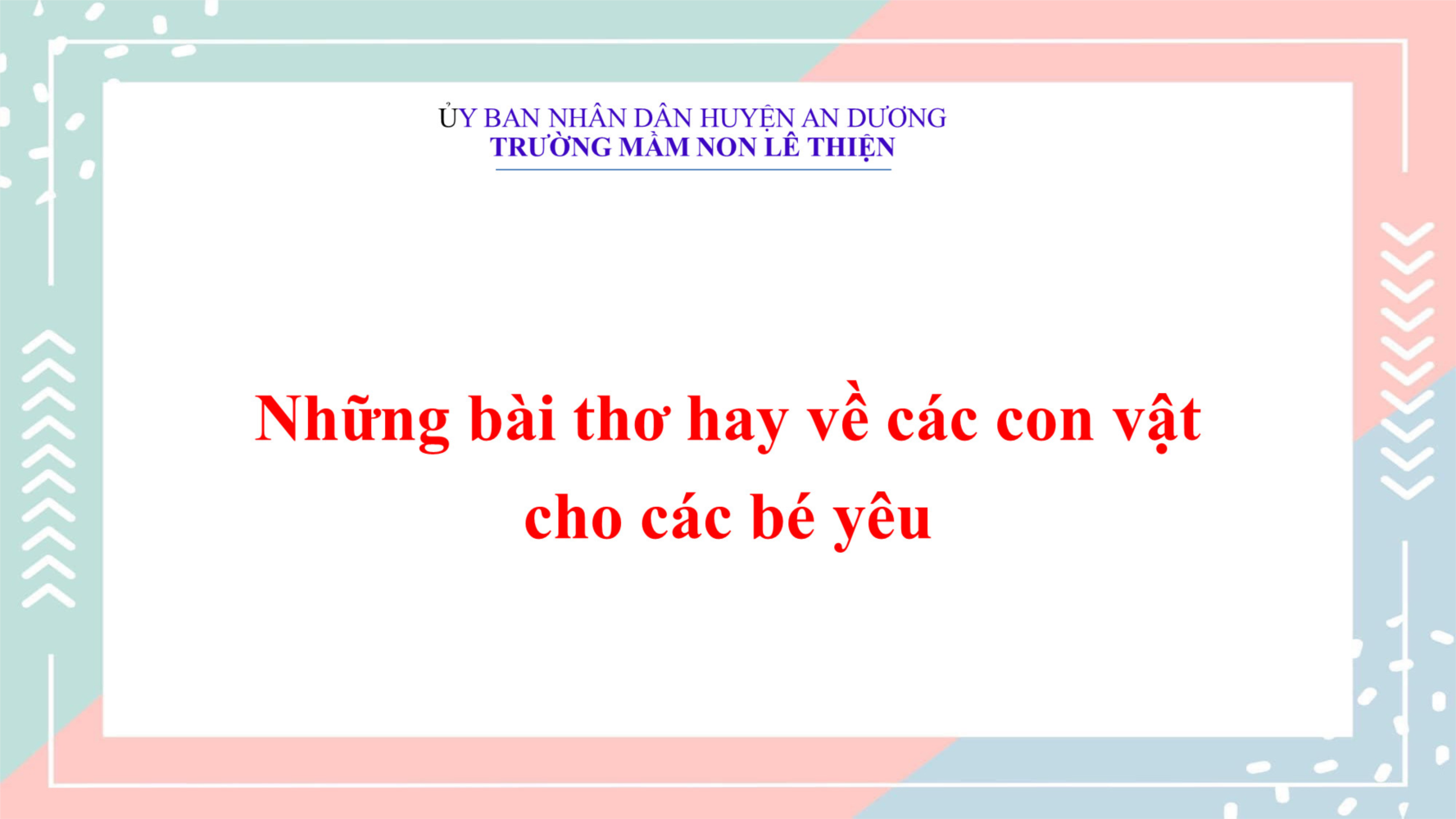 ỦY BAN NHÂN DÂN HUYỆN AN DƯƠNG
TRƯỜNG MẦM NON LÊ THIỆN

Những bài thơ hay về các con vật cho các bé yêu